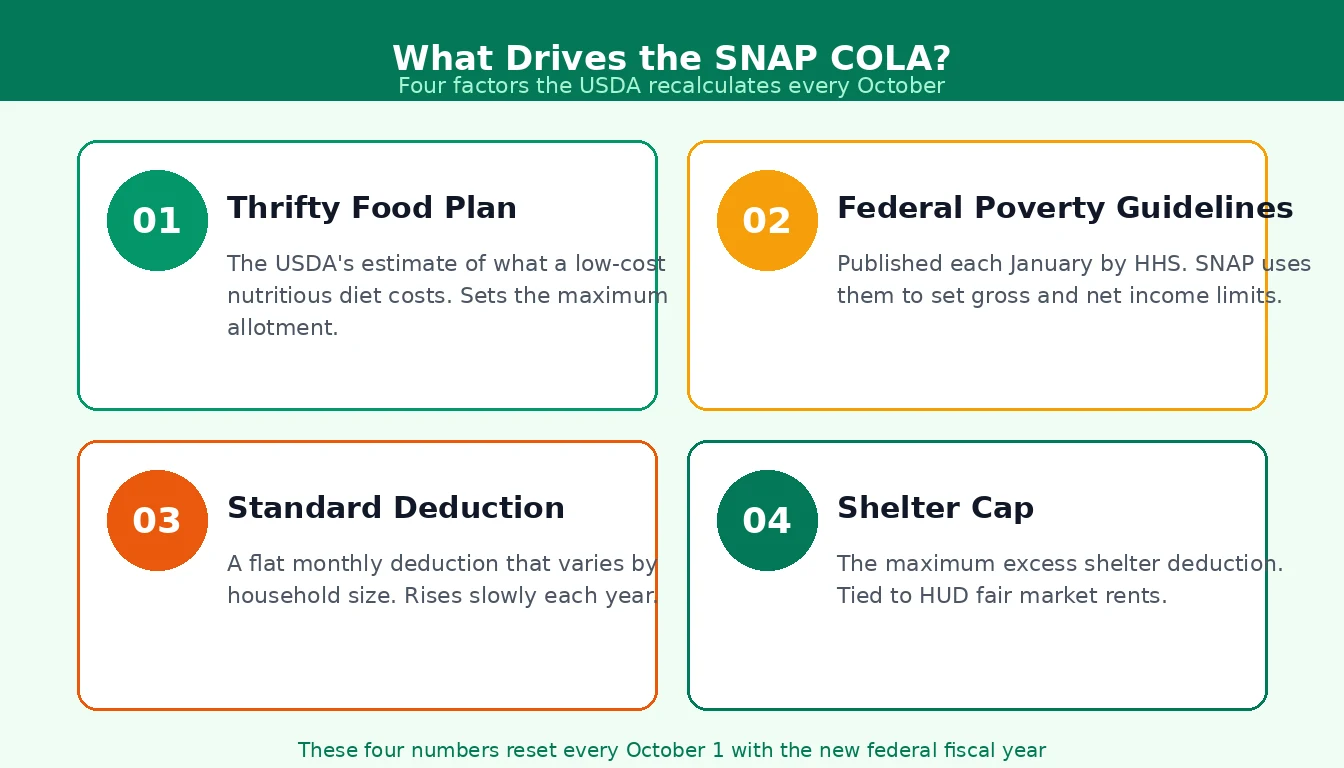 What Drives the SNAP COLA?
Four factors the USDA recalculates every October

01
Thrifty Food Plan
The USDA's estimate of what a low-cost nutritious diet costs. Sets the maximum allotment.

02
Federal Poverty Guidelines
Published each January by HHS. SNAP uses them to set gross and net income limits.

03
Standard Deduction
A flat monthly deduction that varies by household size. Rises slowly each year.

04
Shelter Cap
The maximum excess shelter deduction. Tied to HUD fair market rents.

These four numbers reset every October 1 with the new federal fiscal year